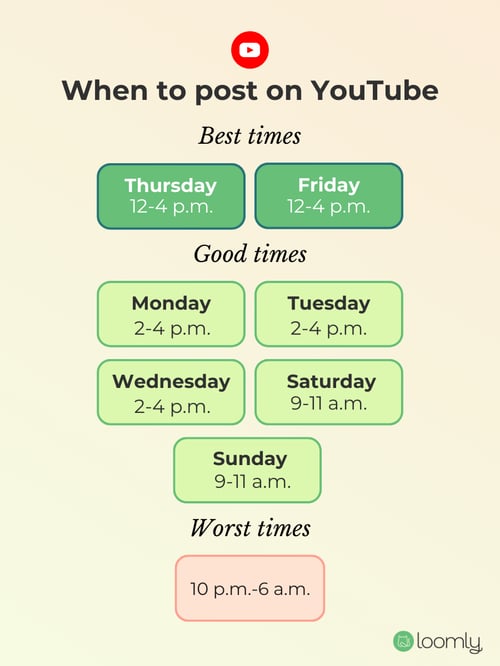 When to post on YouTube

Best times

Thursday
12-4 p.m.

Friday
12-4 p.m.

Good times

Monday
2-4 p.m.

Tuesday
2-4 p.m.

Wednesday
2-4 p.m.

Saturday
9-11 a.m.

Sunday
9-11 a.m.

Worst times

10 p.m.-6 a.m.

loomly